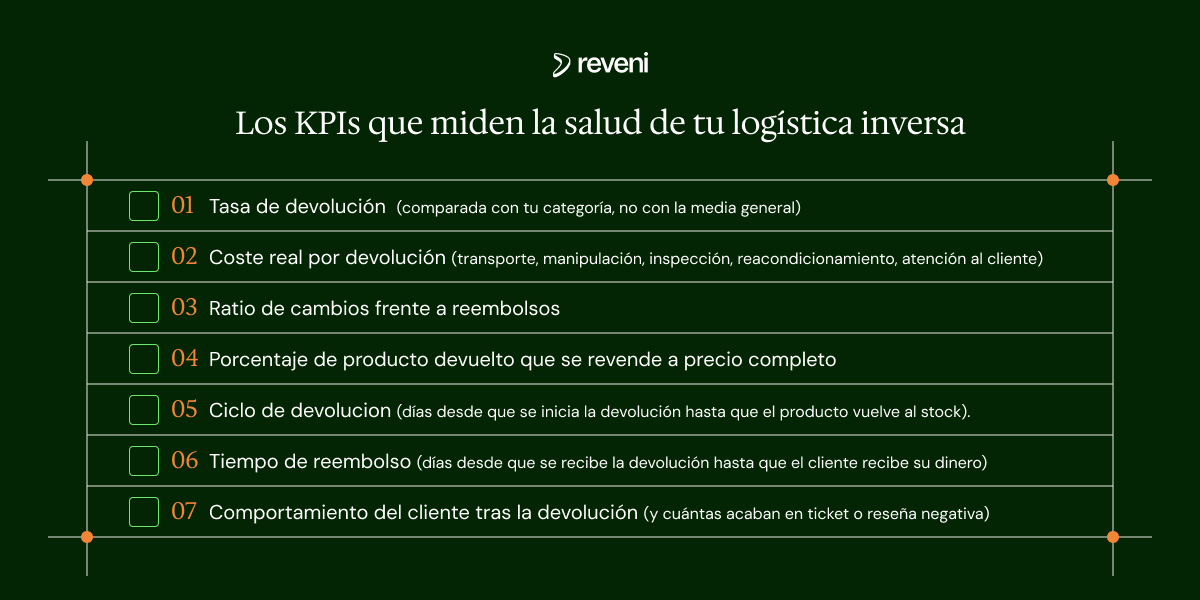 reveni

Los KPIs que miden la salud de tu logística inversa

01 Tasa de devolución (comparada con tu categoría, no con la media general)

02 Coste real por devolución (transporte, manipulación, inspección, reacondicionamiento, atención al cliente)

03 Ratio de cambios frente a reembolsos

04 Porcentaje de producto devuelto que se revende a precio completo

05 Ciclo de devolucion (días desde que se inicia la devolución hasta que el producto vuelve al stock).

06 Tiempo de reembolso (días desde que se recibe la devolución hasta que el cliente recibe su dinero)

07 Comportamiento del cliente tras la devolución (y cuántas acaban en ticket o reseña negativa)